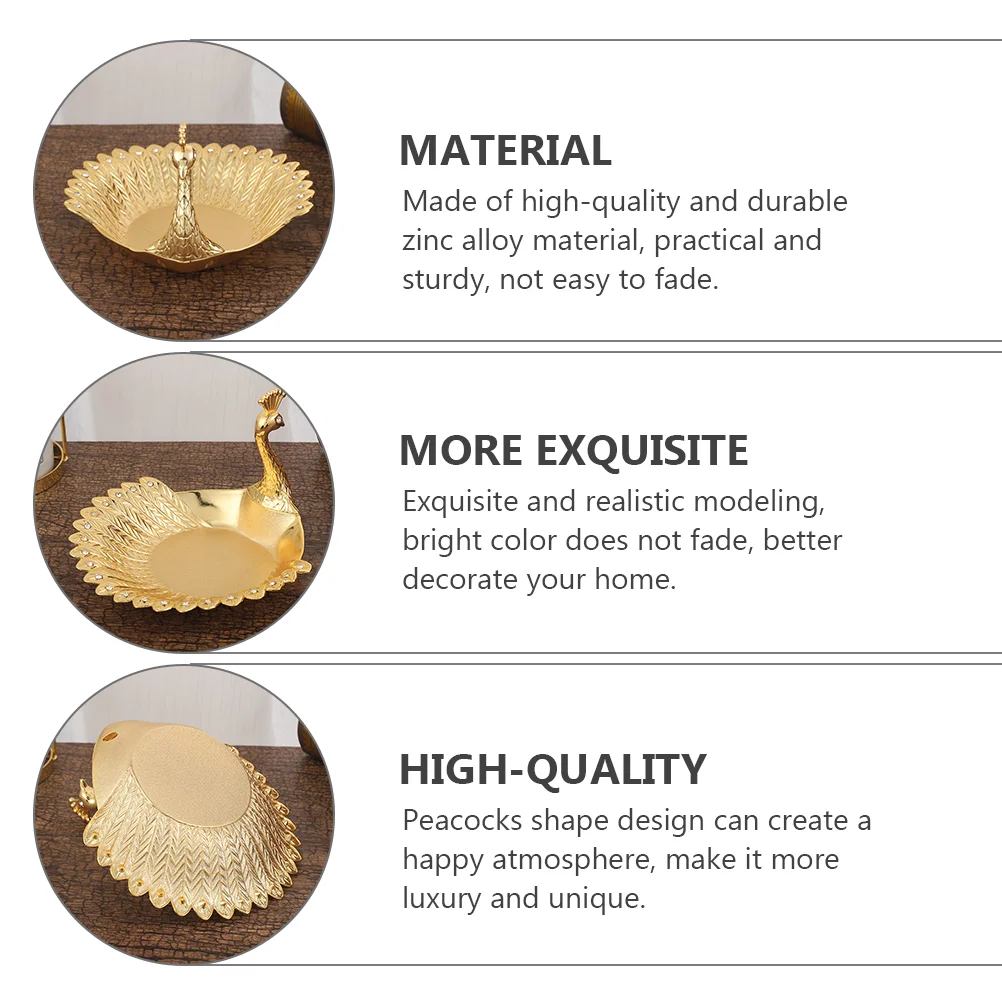 MATERIAL

Made of high-quality and durable zinc alloy material, practical and sturdy, not easy to fade.

MORE EXQUISITE

Exquisite and realistic modeling, bright color does not fade, better decorate your home.

HIGH-QUALITY

Peacocks shape design can create a happy atmosphere, make it more luxury and unique.